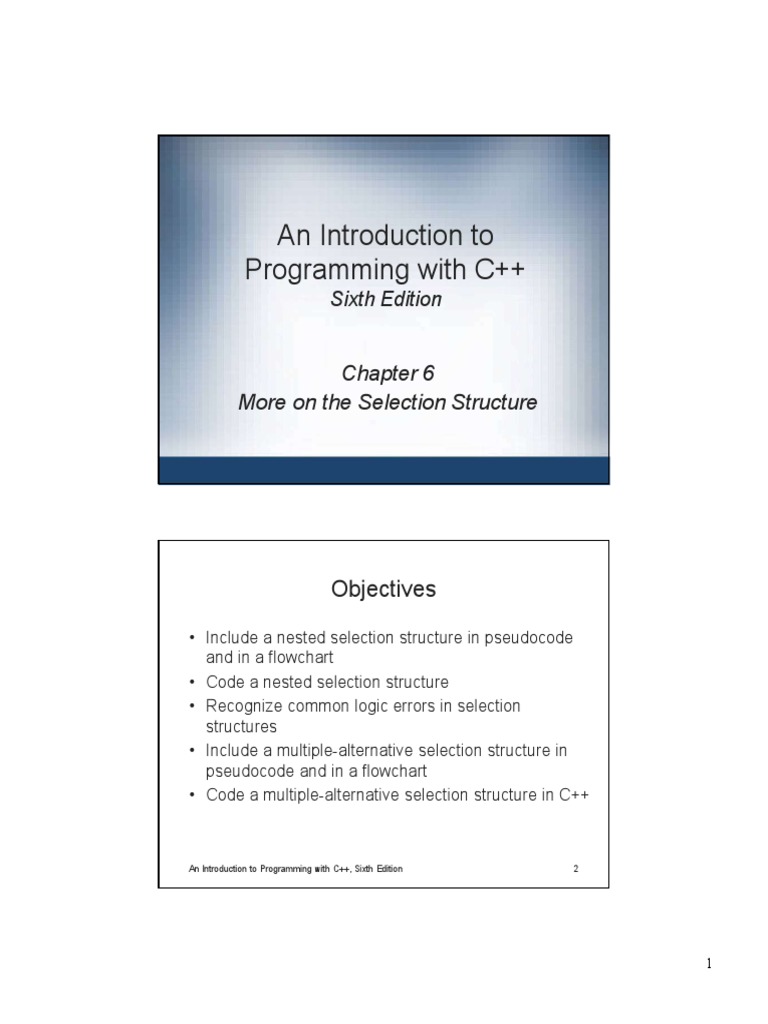 An Introduction to Programming with C++
Sixth Edition

Chapter 6
More on the Selection Structure

Objectives

• Include a nested selection structure in pseudocode and in a flowchart
• Code a nested selection structure
• Recognize common logic errors in selection structures
• Include a multiple-alternative selection structure in pseudocode and in a flowchart
• Code a multiple-alternative selection structure in C++

An Introduction to Programming with C++, Sixth Edition 2

1